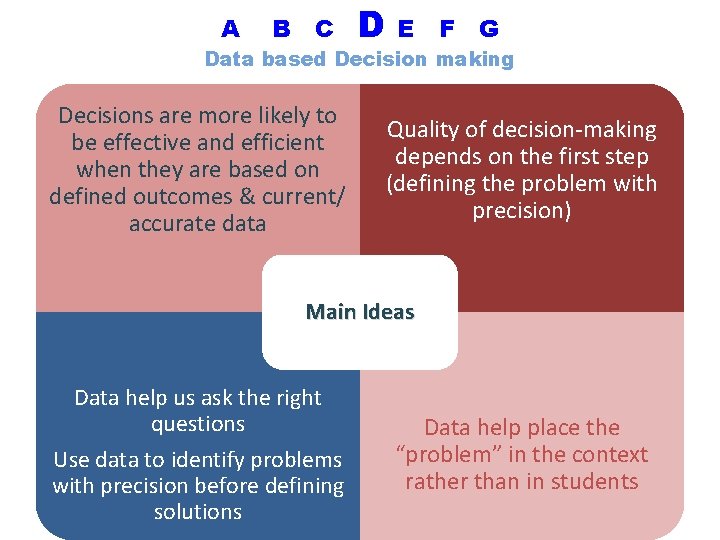 A B C D E F G
Data based Decision making

Decisions are more likely to be effective and efficient when they are based on defined outcomes & current/ accurate data

Quality of decision-making depends on the first step (defining the problem with precision)

Main Ideas

Data help us ask the right questions

Use data to identify problems with precision before defining solutions

Data help place the "problem" in the context rather than in students